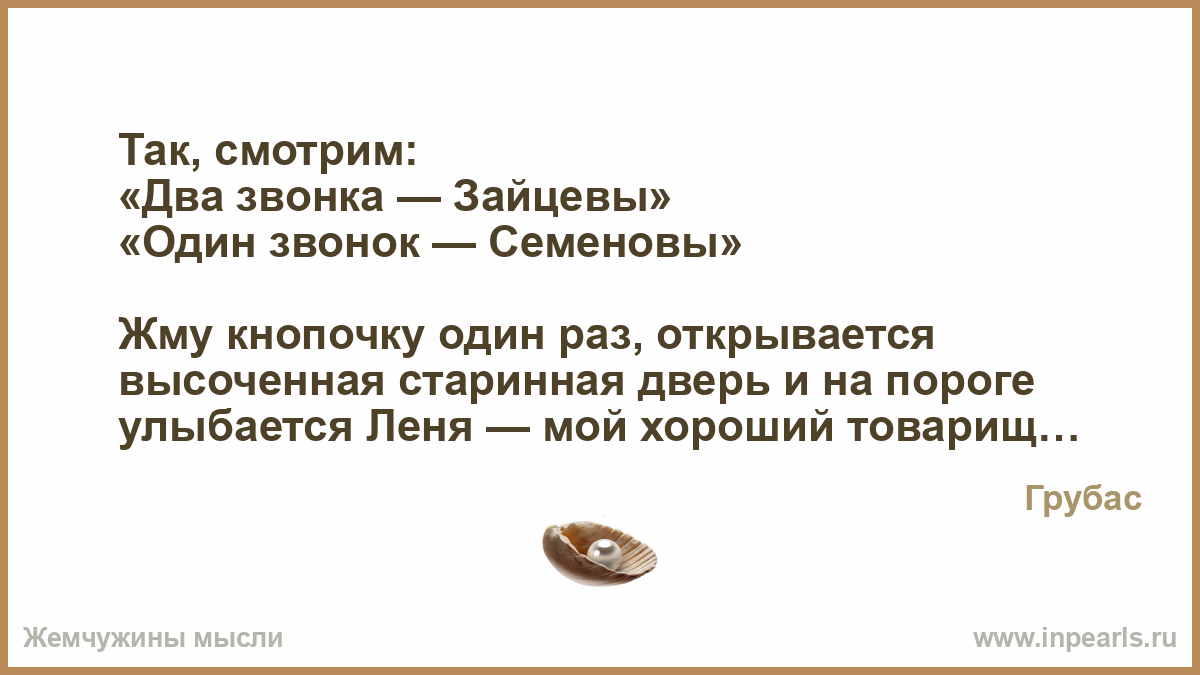 Так, смотрим:
«Два звонка — Зайцевы»
«Один звонок — Семеновы»

Жму кнопочку один раз, открывается высоченная старинная дверь и на пороге улыбается Леня — мой хороший товарищ…

Грубас

Жемчужины мысли

www.inpearls.ru